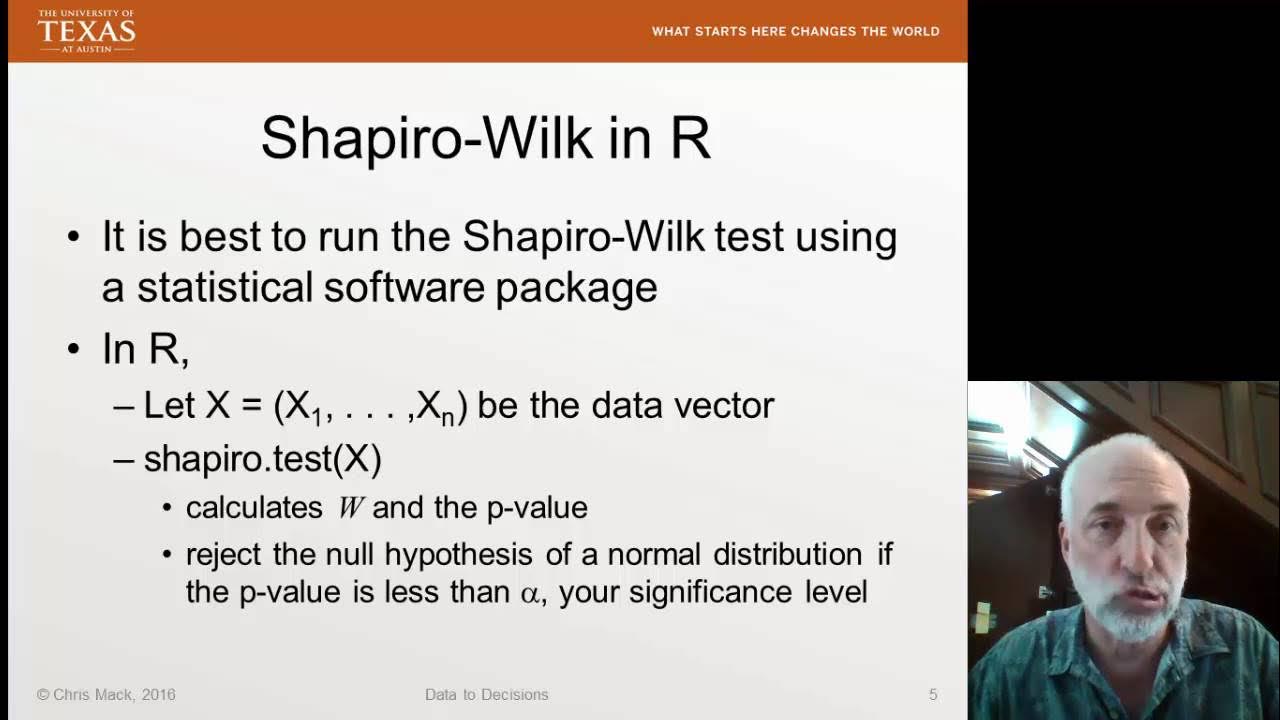 THE UNIVERSITY OF TEXAS AT AUSTIN

WHAT STARTS HERE CHANGES THE WORLD

Shapiro-Wilk in R

• It is best to run the Shapiro-Wilk test using a statistical software package

• In R,

– Let X = $(X_1, . . . ,X_n)$ be the data vector

– shapiro.test(X)

• calculates $W$ and the p-value

• reject the null hypothesis of a normal distribution if the p-value is less than $\alpha$, your significance level

© Chris Mack, 2016

Data to Decisions

5